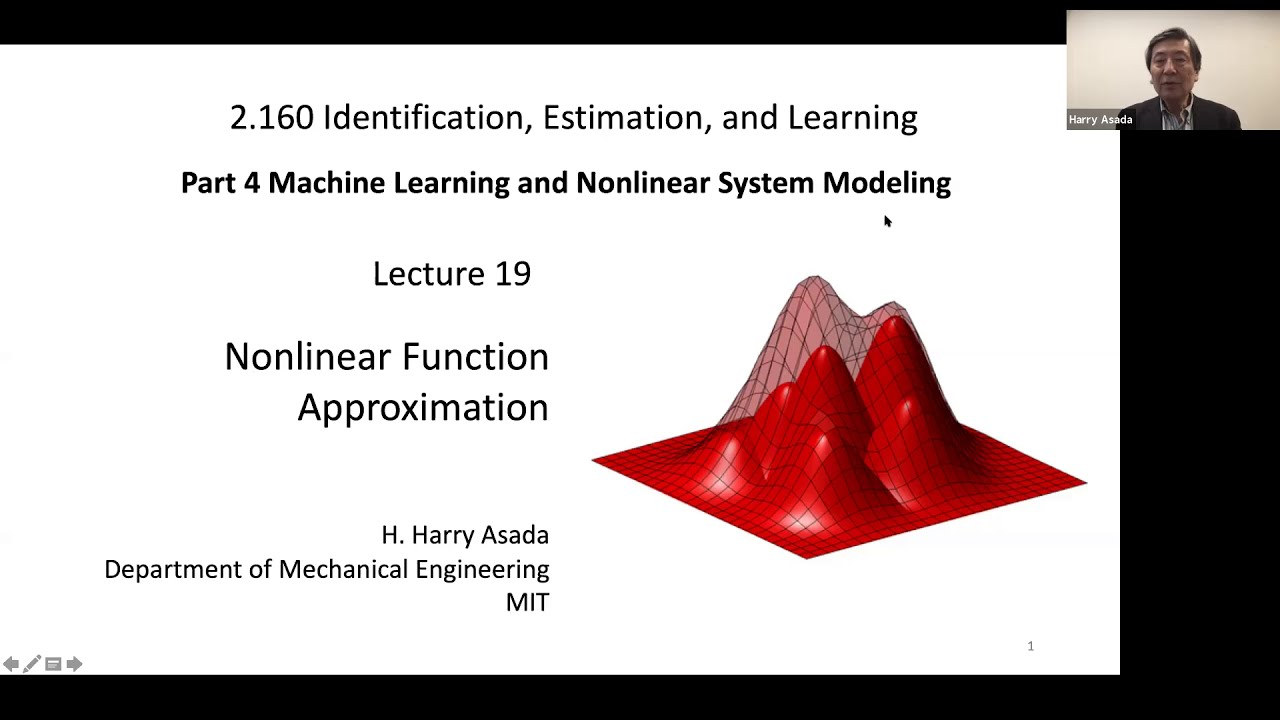 Harry Asada

2.160 Identification, Estimation, and Learning

Part 4 Machine Learning and Nonlinear System Modeling

Lecture 19

Nonlinear Function Approximation

H. Harry Asada
Department of Mechanical Engineering
MIT

1